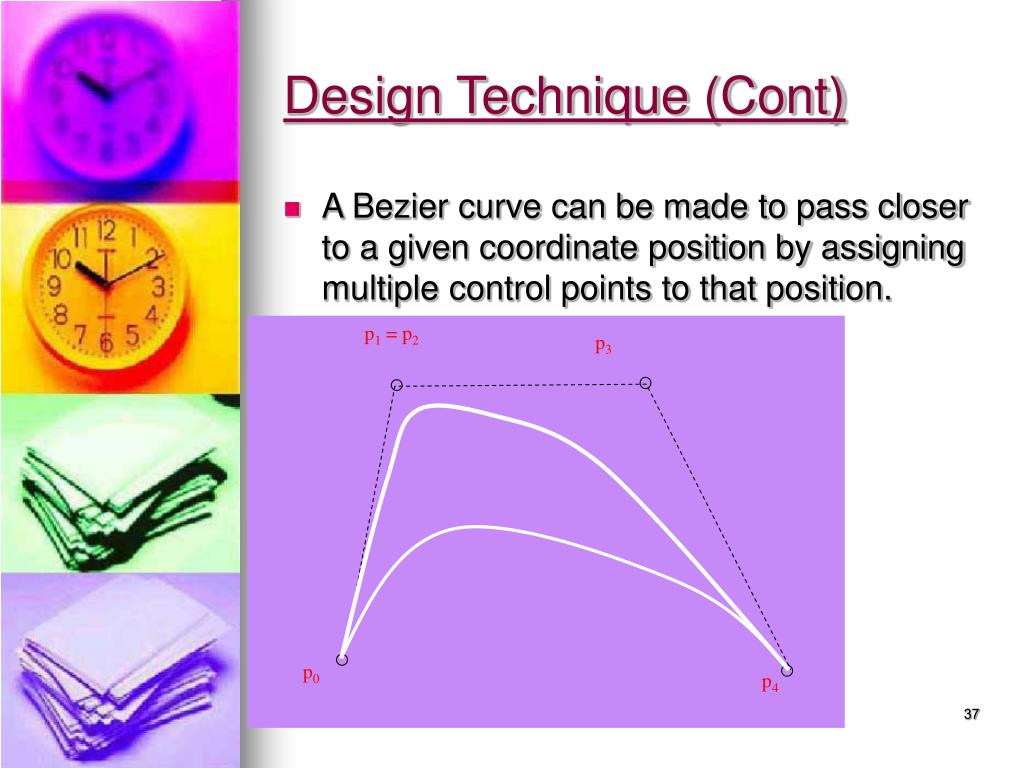 Design Technique (Cont)

A Bezier curve can be made to pass closer to a given coordinate position by assigning multiple control points to that position.

$p_1 = p_2$

$p_3$

$p_0$

$p_4$

37